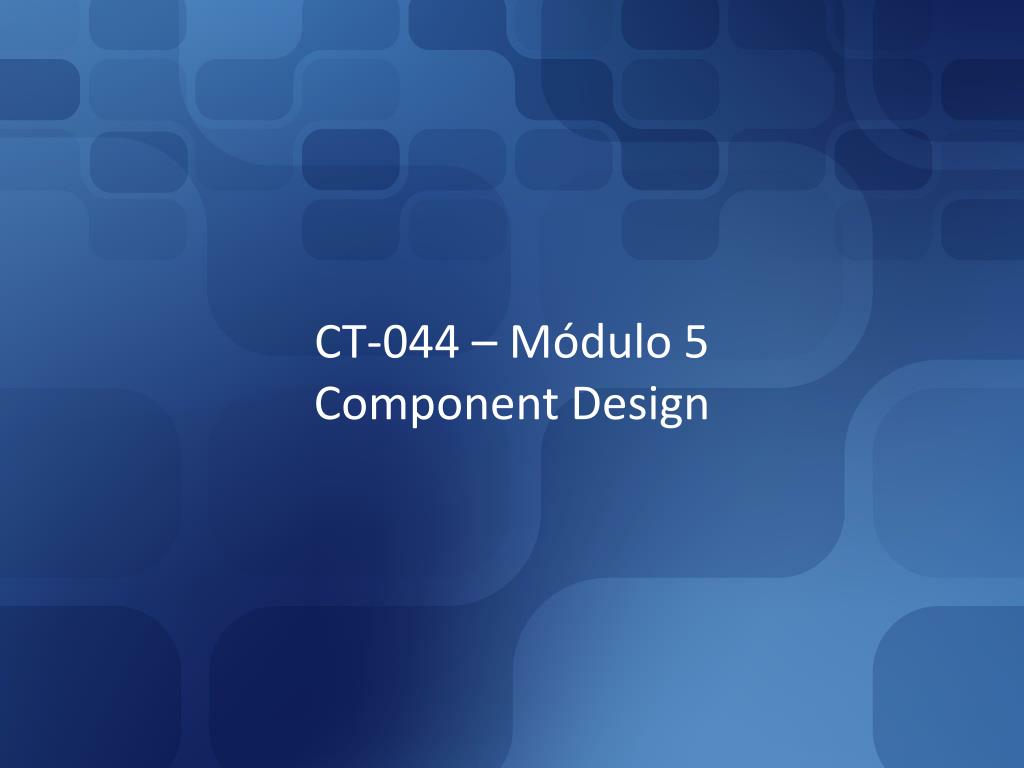 CT-044 – Módulo 5
Component Design